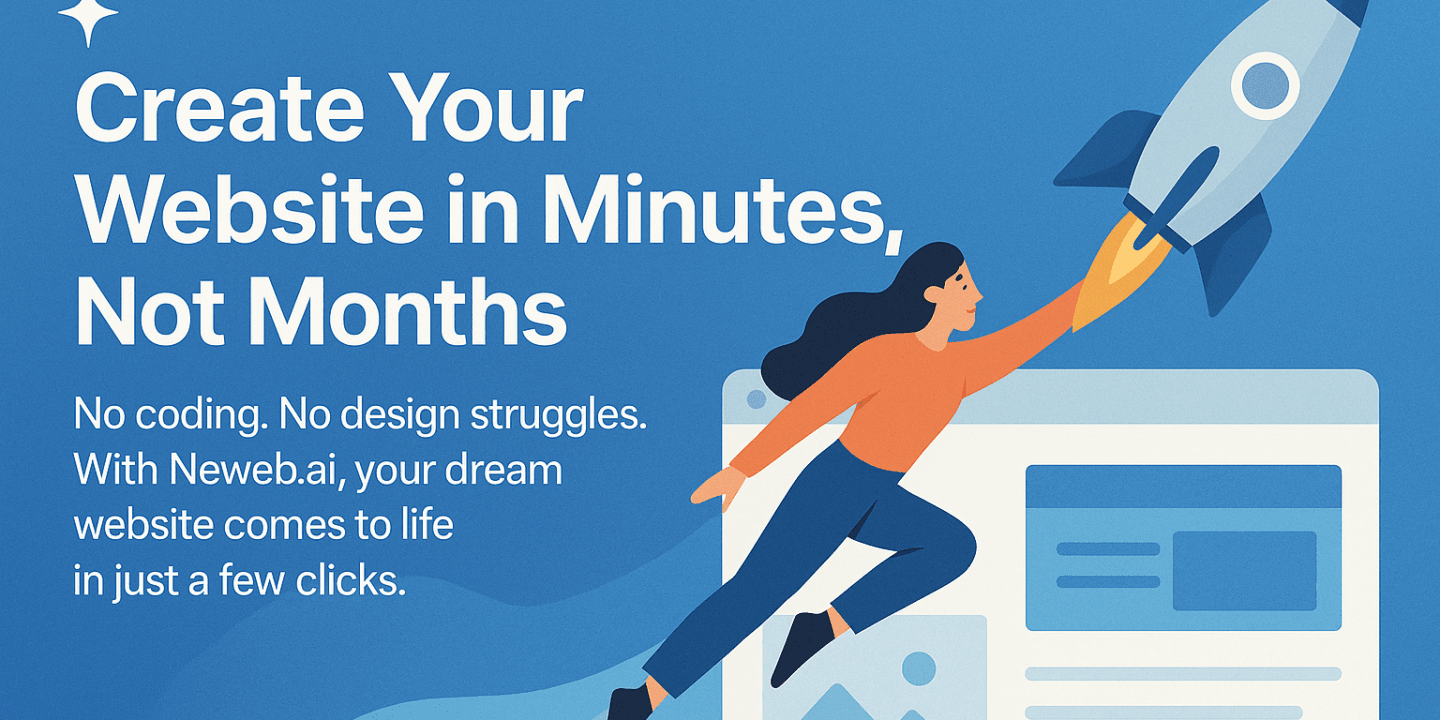 Create Your Website in Minutes, Not Months

No coding. No design struggles. With Neweb.ai, your dream website comes to life in just a few clicks.